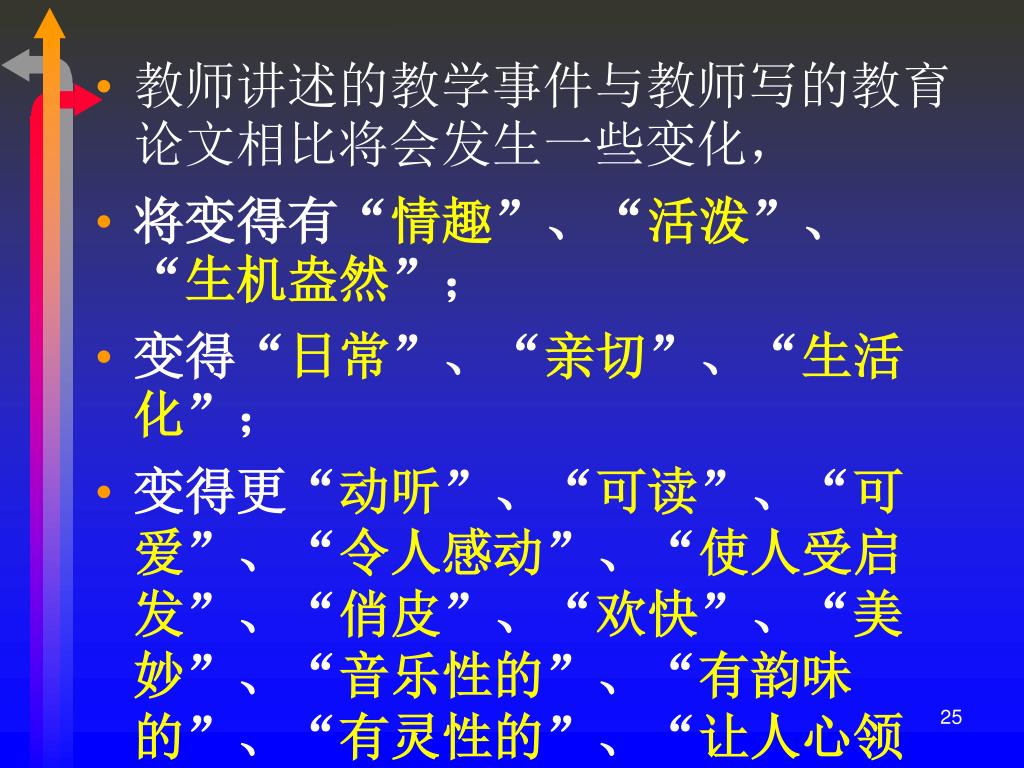 • 教师讲述的教学事件与教师写的教育论文相比将会发生一些变化，

• 将变得有“情趣”、“活泼”、“生机盎然”；

• 变得“日常”、“亲切”、“生活化”；

• 变得更“动听”、“可读”、“可爱”、“令人感动”、“使人受启发”、“俏皮”、“欢快”、“美妙”、“音乐性的”、“有韵味的”、“有灵性的”、“让人心领

25